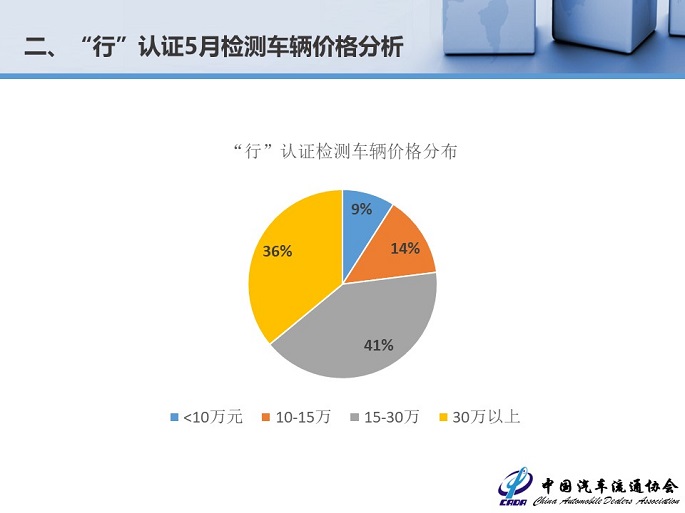 二、“行”认证5月检测车辆价格分析

“行”认证检测车辆价格分布

9%
14%
41%
36%

<10万元 10-15万 15-30万 30万以上

CADA 中国汽车流通协会 China Automobile Dealers Association